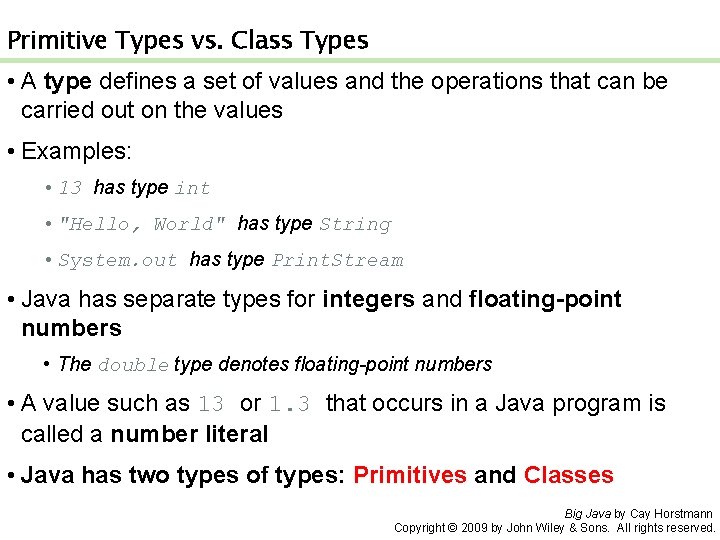 Primitive Types vs. Class Types

• A type defines a set of values and the operations that can be carried out on the values

• Examples:

• 13 has type int

• "Hello, World" has type String

• System.out has type PrintStream

• Java has separate types for integers and floating-point numbers

• The double type denotes floating-point numbers

• A value such as 13 or 1.3 that occurs in a Java program is called a number literal

• Java has two types of types: Primitives and Classes

Big Java by Cay Horstmann
Copyright © 2009 by John Wiley & Sons. All rights reserved.